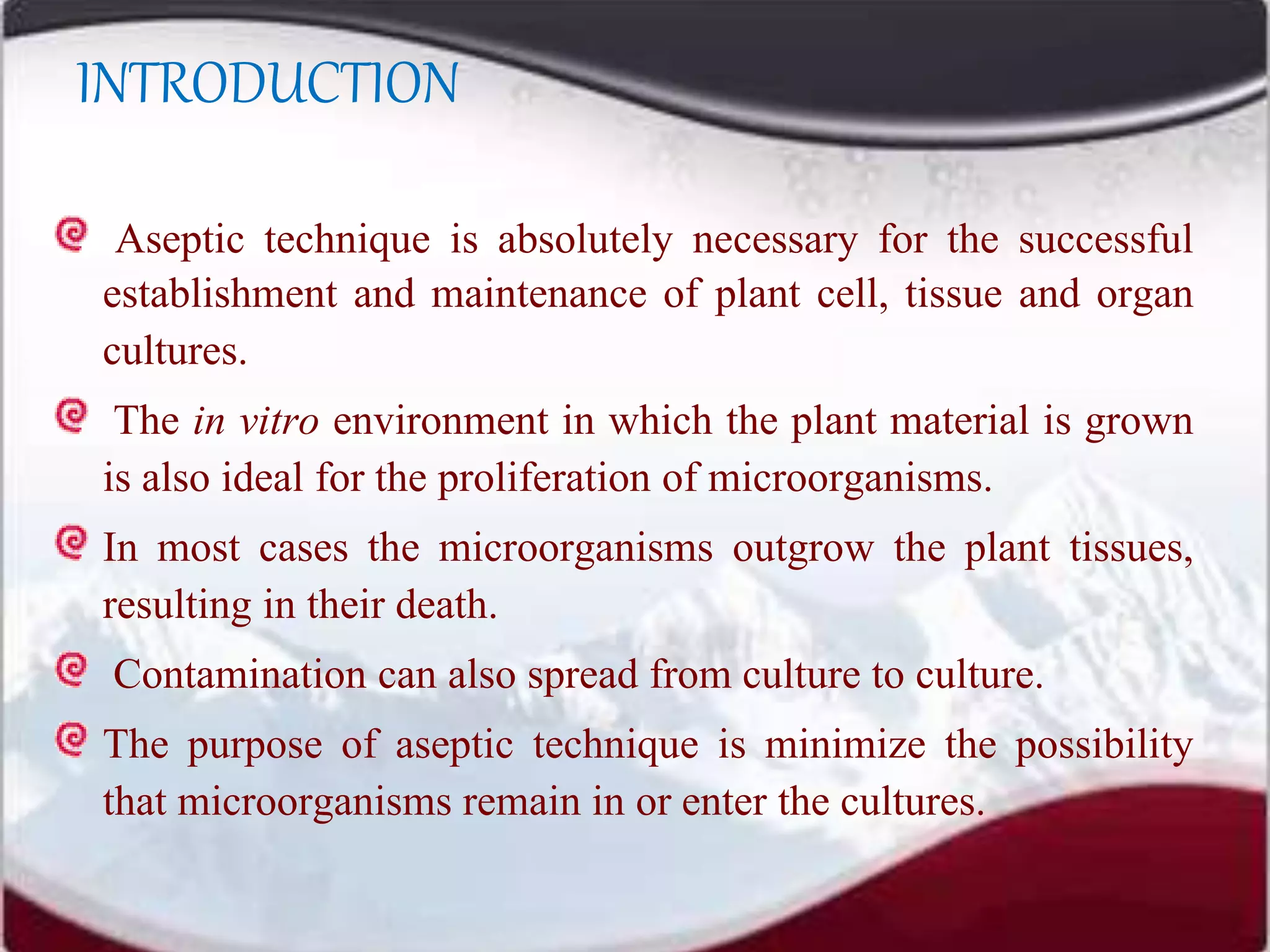 INTRODUCTION

Aseptic technique is absolutely necessary for the successful establishment and maintenance of plant cell, tissue and organ cultures.

The in vitro environment in which the plant material is grown is also ideal for the proliferation of microorganisms.

In most cases the microorganisms outgrow the plant tissues, resulting in their death.

Contamination can also spread from culture to culture.

The purpose of aseptic technique is minimize the possibility that microorganisms remain in or enter the cultures.